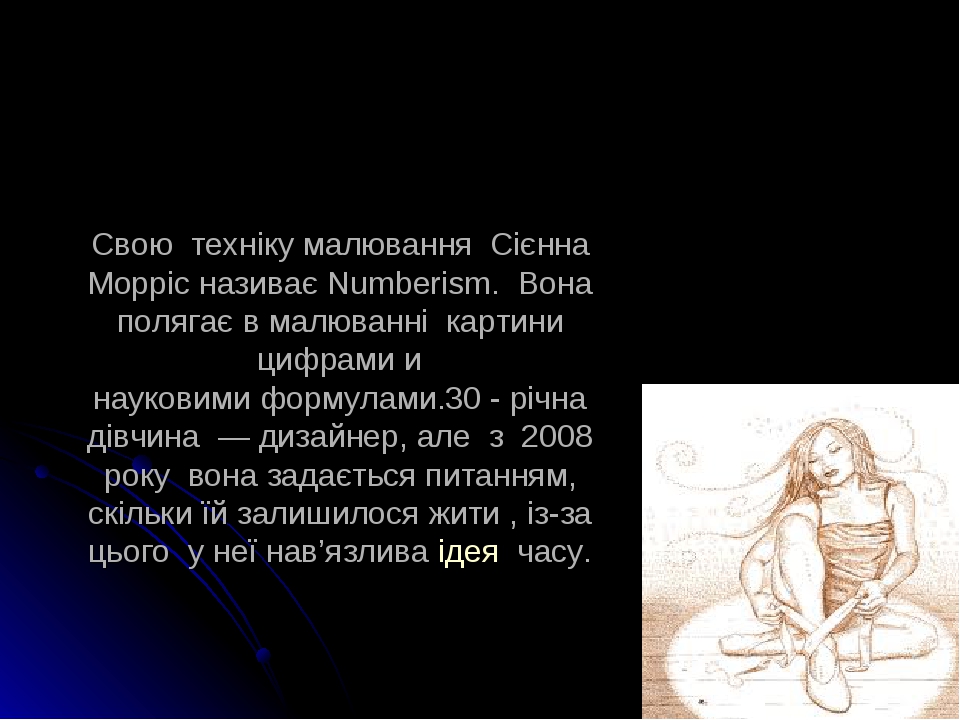 Свою техніку малювання Сієнна Морріс називає Numberism. Вона полягає в малюванні картини цифрами и науковими формулами.30 - річна дівчина — дизайнер, але з 2008 року вона задається питанням, скільки їй залишилося жити , із-за цього у неї нав’язлива ідея часу.